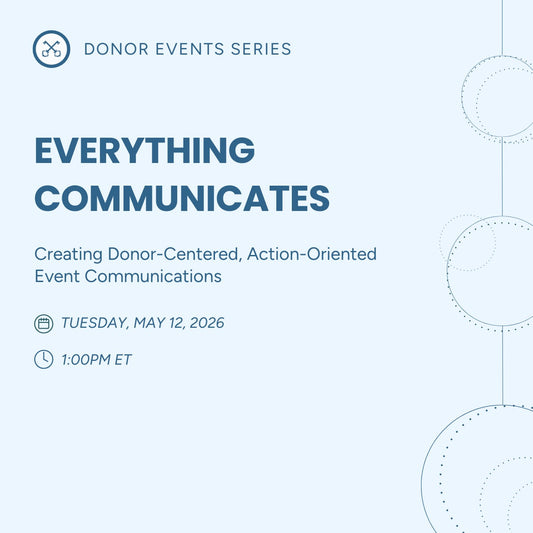 DONOR EVENTS SERIES

EVERYTHING COMMUNICATES

Creating Donor-Centered, Action-Oriented Event Communications

TUESDAY, MAY 12, 2026

1:00PM ET